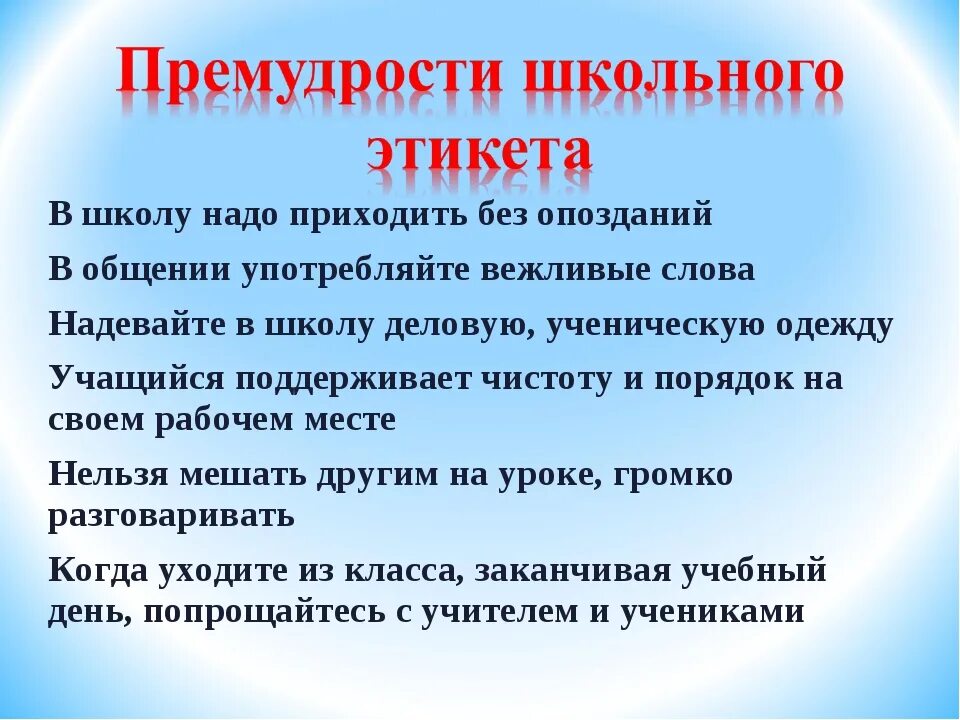 Премудрости школьного этикета

В школу надо приходить без опозданий

В общении употребляйте вежливые слова

Надевайте в школу деловую, ученическую одежду

Учащийся поддерживает чистоту и порядок на своем рабочем месте

Нельзя мешать другим на уроке, громко разговаривать

Когда уходите из класса, заканчивая учебный день, попрощайтесь с учителем и учениками